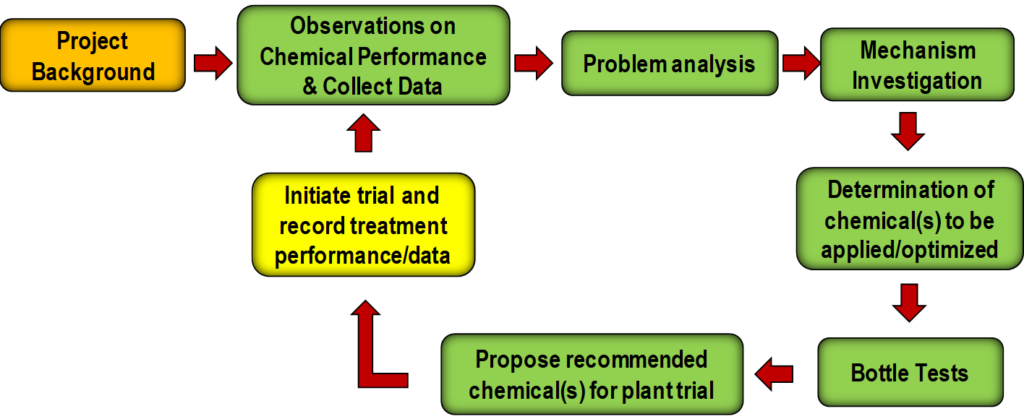 Project Background

Observations on Chemical Performance & Collect Data

Problem analysis

Mechanism Investigation

Determination of chemical(s) to be applied/optimized

Bottle Tests

Propose recommended chemical(s) for plant trial

Initiate trial and record treatment performance/data